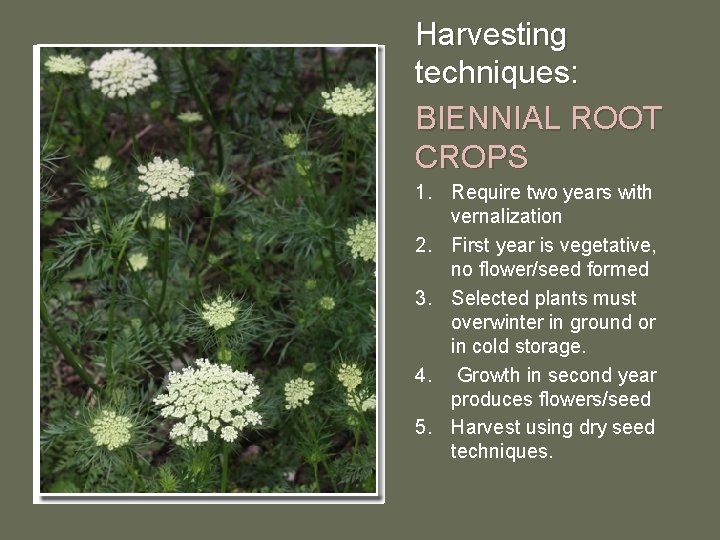 Harvesting techniques:

BIENNIAL ROOT CROPS

1. Require two years with vernalization
2. First year is vegetative, no flower/seed formed
3. Selected plants must overwinter in ground or in cold storage.
4. Growth in second year produces flowers/seed
5. Harvest using dry seed techniques.